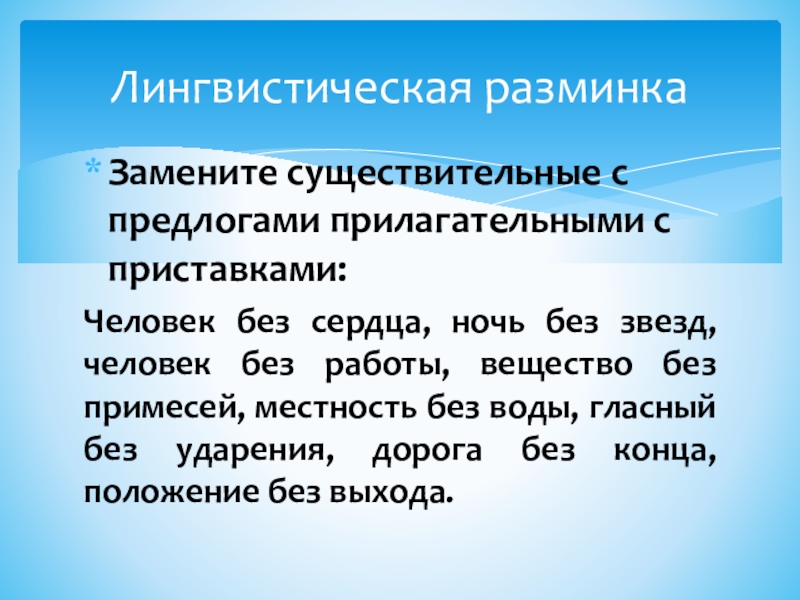 Лингвистическая разминка

* Замените существительные с предлогами прилагательными с приставками:

Человек без сердца, ночь без звезд, человек без работы, вещество без примесей, местность без воды, гласный без ударения, дорога без конца, положение без выхода.